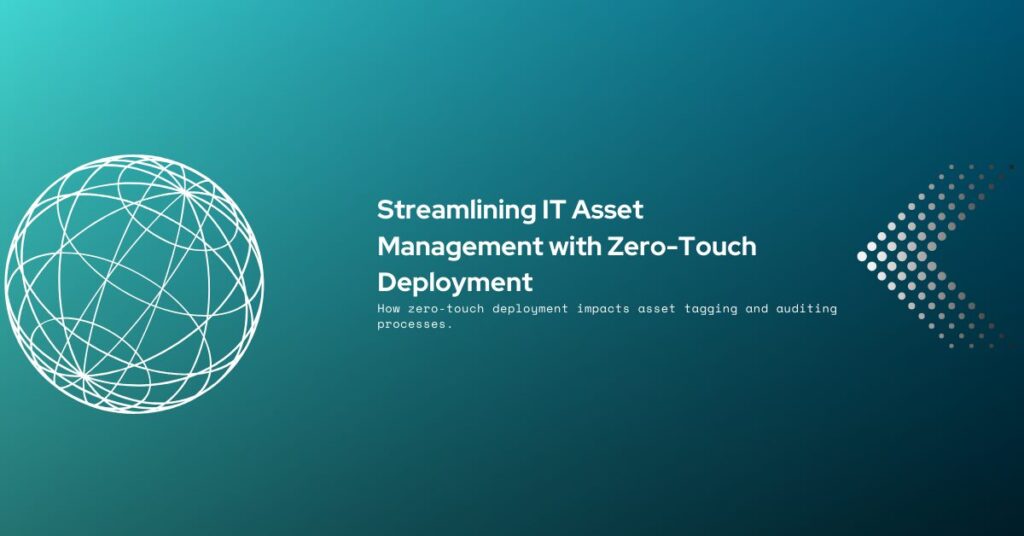 Streamlining IT Asset Management with Zero-Touch Deployment

How zero-touch deployment impacts asset tagging and auditing processes.